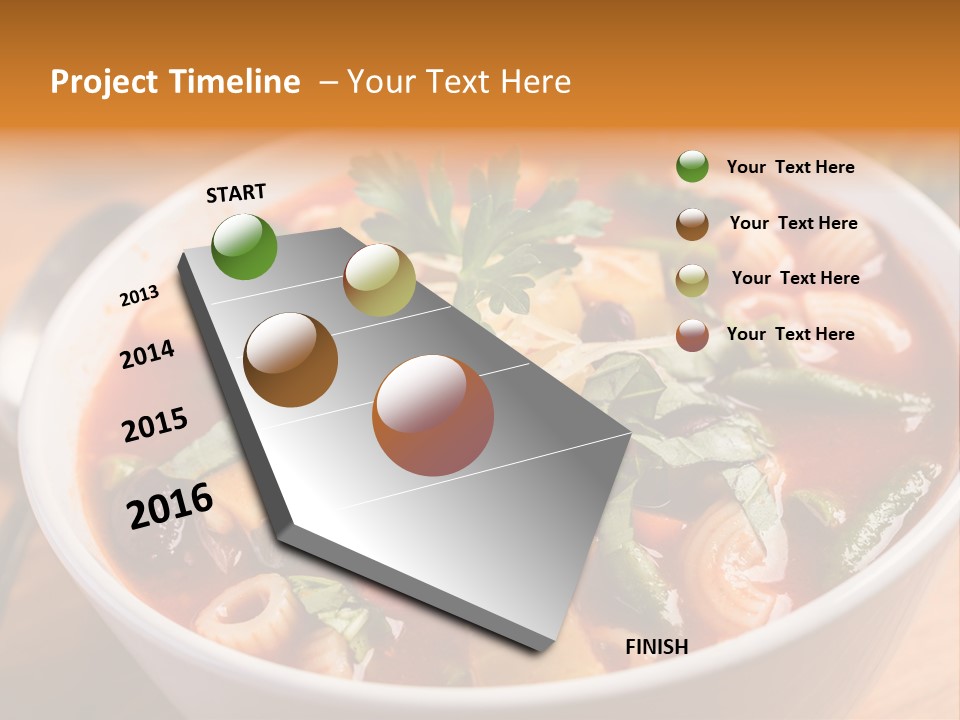 Project Timeline – Your Text Here

START

2013

2014

2015

2016

FINISH

Your Text Here

Your Text Here

Your Text Here

Your Text Here